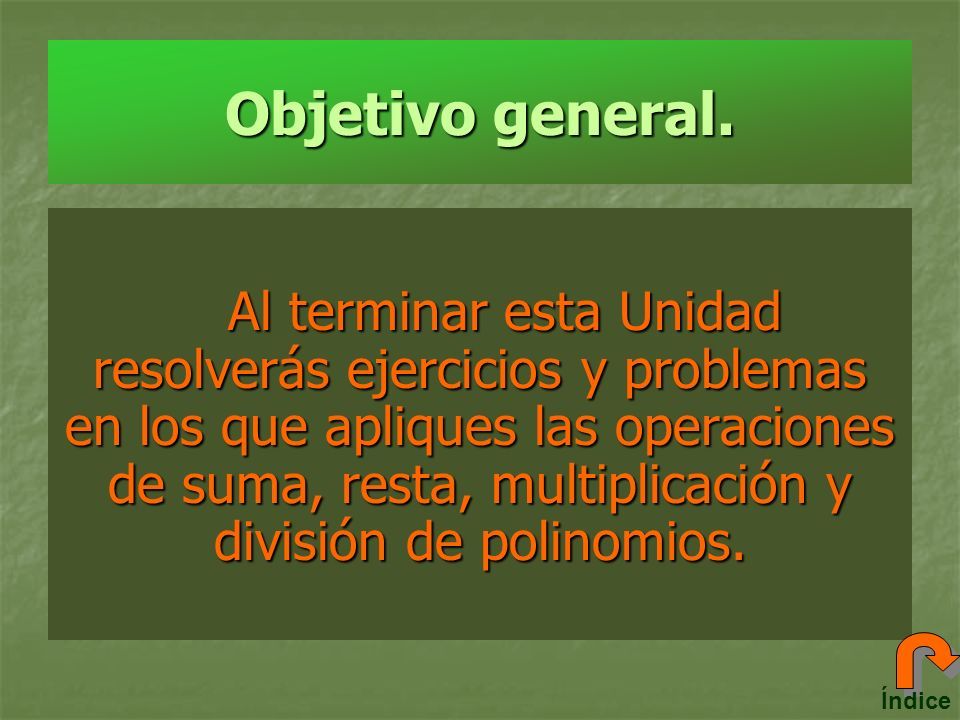 Objetivo general.

Al terminar esta Unidad resolverás ejercicios y problemas en los que apliques las operaciones de suma, resta, multiplicación y división de polinomios.

Índice